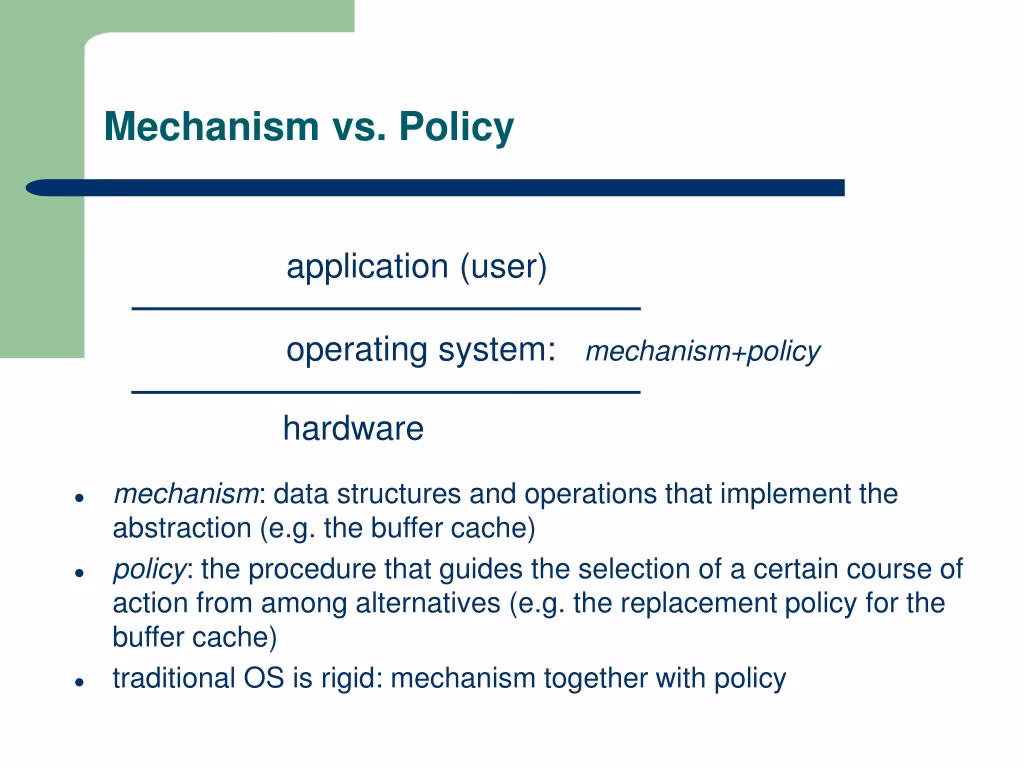 Mechanism vs. Policy

application (user)

operating system: mechanism+policy

hardware

- mechanism: data structures and operations that implement the abstraction (e.g. the buffer cache)
- policy: the procedure that guides the selection of a certain course of action from among alternatives (e.g. the replacement policy for the buffer cache)
- traditional OS is rigid: mechanism together with policy